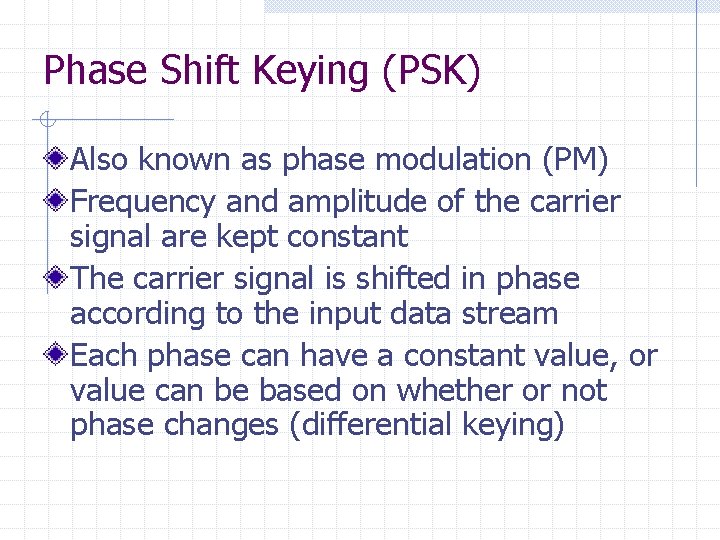 Phase Shift Keying (PSK)

Also known as phase modulation (PM)

Frequency and amplitude of the carrier signal are kept constant

The carrier signal is shifted in phase according to the input data stream

Each phase can have a constant value, or value can be based on whether or not phase changes (differential keying)